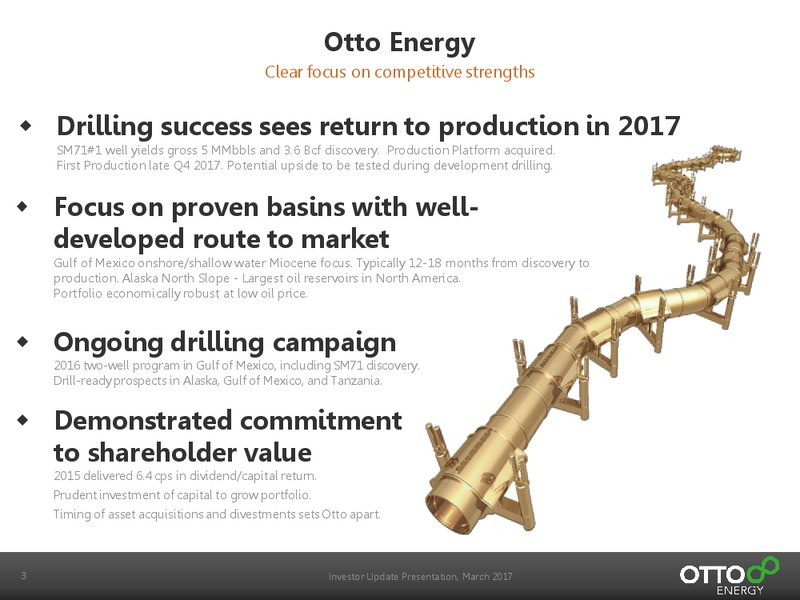 Otto Energy
Clear focus on competitive strengths

◆ Drilling success sees return to production in 2017
SM71#1 well yields gross 5 MMbbls and 3.6 Bcf discovery. Production Platform acquired. First Production late Q4 2017. Potential upside to be tested during development drilling.

◆ Focus on proven basins with well-developed route to market
Gulf of Mexico onshore/shallow water Miocene focus. Typically 12-18 months from discovery to production. Alaska North Slope - Largest oil reservoirs in North America. Portfolio economically robust at low oil price.

◆ Ongoing drilling campaign
2016 two-well program in Gulf of Mexico, including SM71 discovery. Drill-ready prospects in Alaska, Gulf of Mexico, and Tanzania.

◆ Demonstrated commitment to shareholder value
2015 delivered 6.4 cps in dividend/capital return.
Prudent investment of capital to grow portfolio.
Timing of asset acquisitions and divestments sets Otto apart.

3 Investor Update Presentation, March 2017 OTTO ENERGY